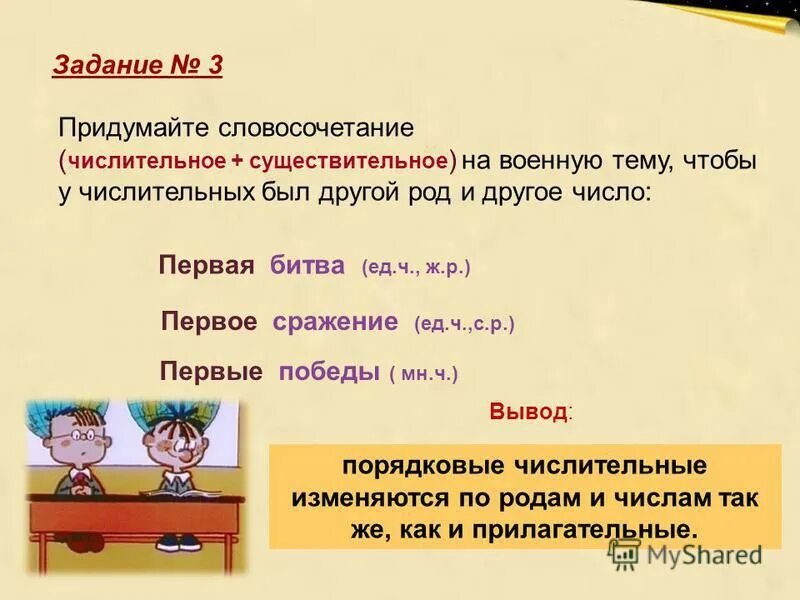 Задание № 3

Придумайте словосочетание (числительное + существительное) на военную тему, чтобы у числительных был другой род и другое число:

Первая битва (ед.ч., ж.р.)

Первое сражение (ед.ч.,с.р.)

Первые победы ( мн.ч.)

Вывод:

порядковые числительные изменяются по родам и числам так же, как и прилагательные.

MyShared